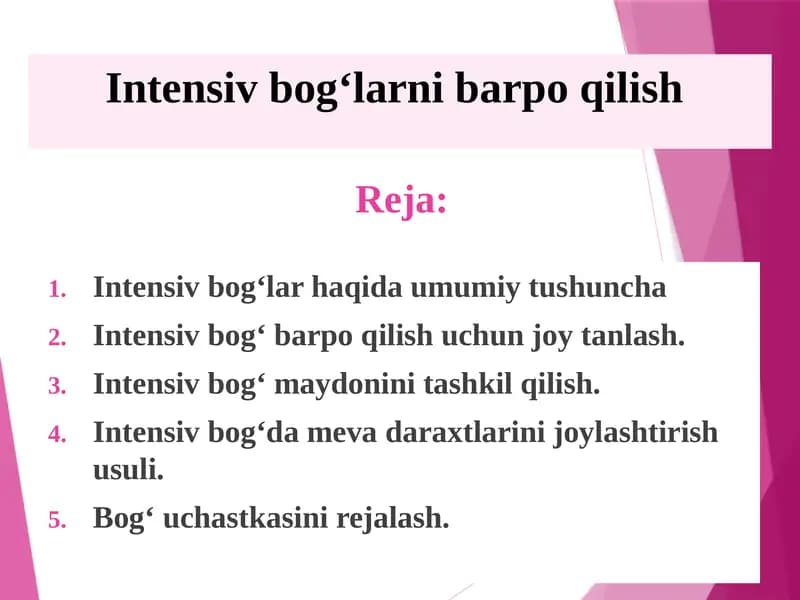 Intensiv bog‘larni barpo qilish

Reja:

1. Intensiv bog‘lar haqida umumiy tushuncha
2. Intensiv bog‘ barpo qilish uchun joy tanlash.
3. Intensiv bog‘ maydonini tashkil qilish.
4. Intensiv bog‘da meva daraxtlarini joylashtirish usuli.
5. Bog‘ uchastkasini rejalash.